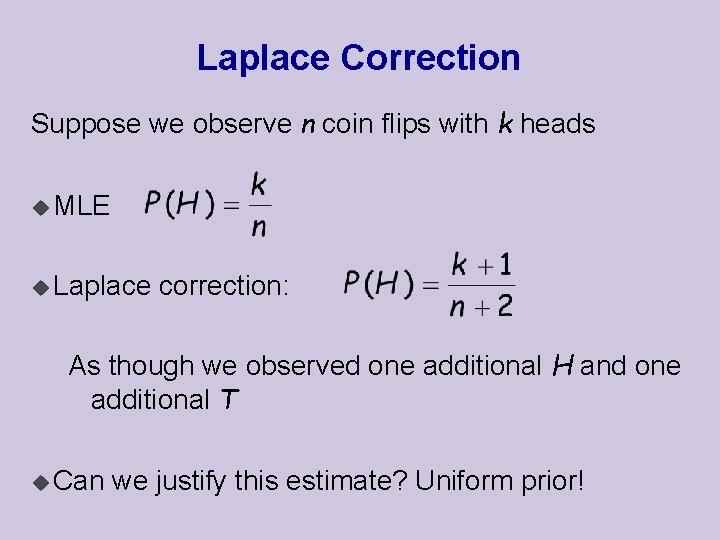 Laplace Correction

Suppose we observe $n$ coin flips with $k$ heads

◆ MLE $P(H) = \frac{k}{n}$

◆ Laplace correction: $P(H) = \frac{k+1}{n+2}$

As though we observed one additional $H$ and one additional $T$

◆ Can we justify this estimate? Uniform prior!